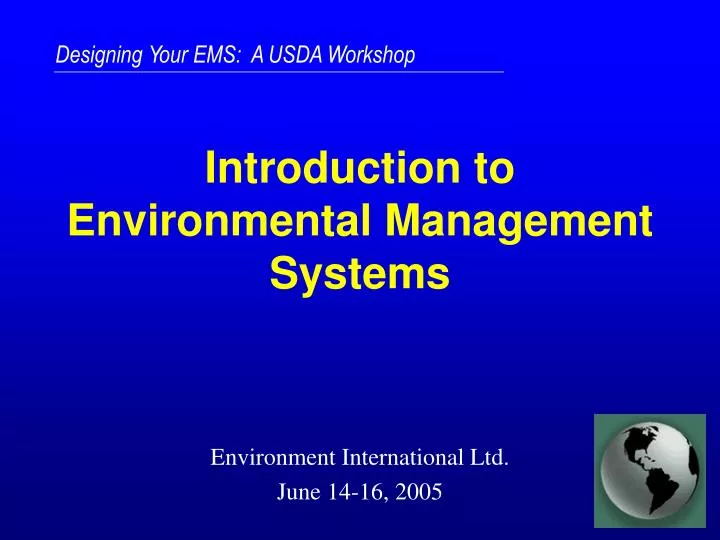 Designing Your EMS: A USDA Workshop

Introduction to Environmental Management Systems

Environment International Ltd.
June 14-16, 2005